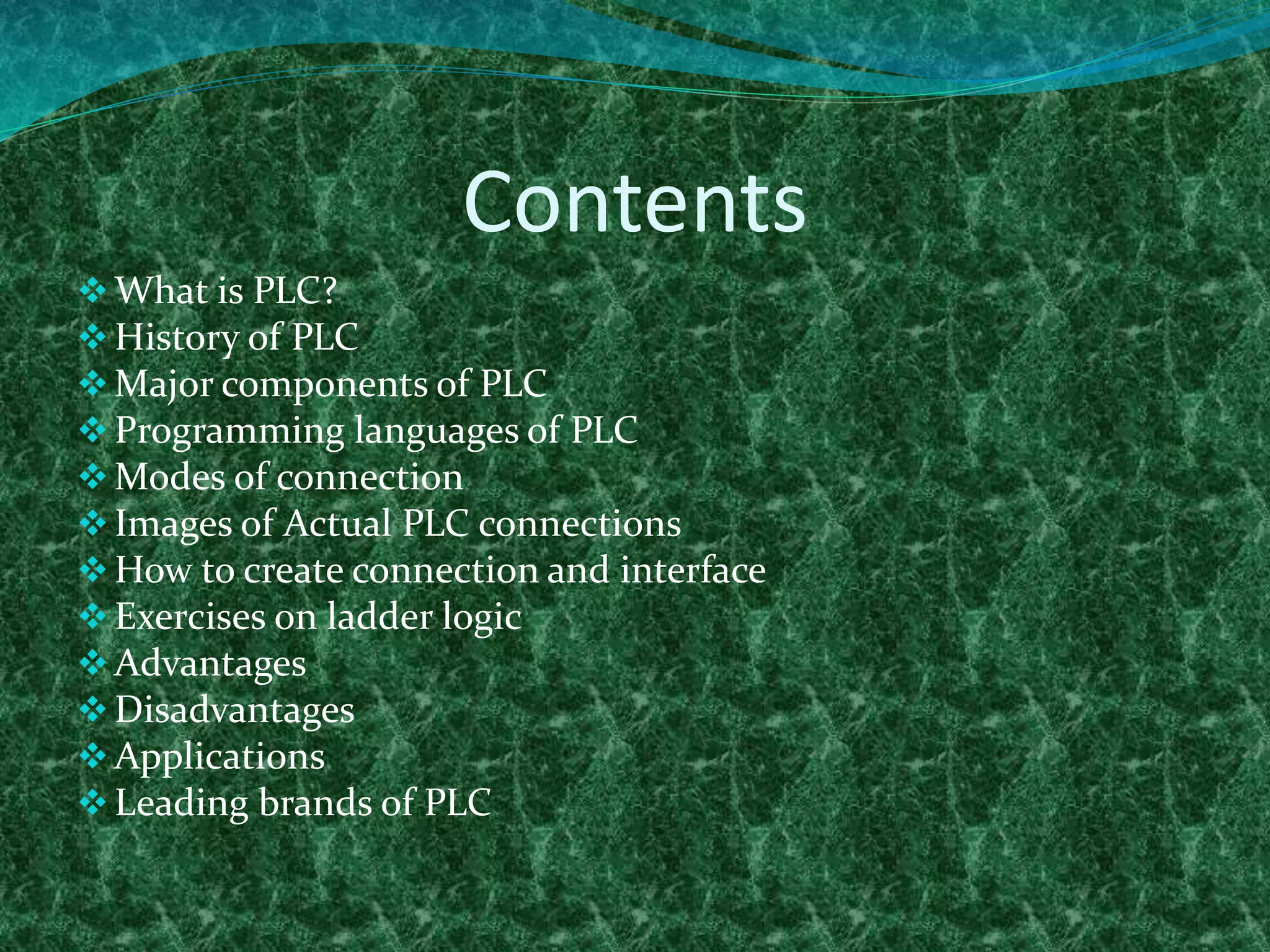 Contents

❖ What is PLC?
❖ History of PLC
❖ Major components of PLC
❖ Programming languages of PLC
❖ Modes of connection
❖ Images of Actual PLC connections
❖ How to create connection and interface
❖ Exercises on ladder logic
❖ Advantages
❖ Disadvantages
❖ Applications
❖ Leading brands of PLC